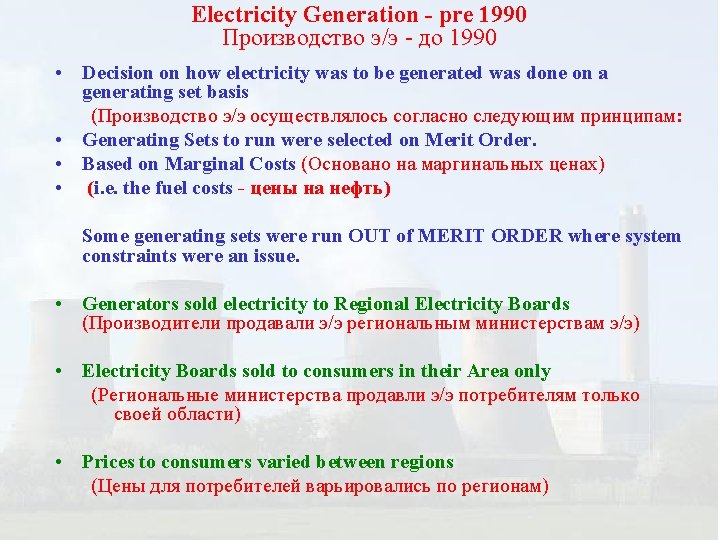 Electricity Generation - pre 1990
Производство э/э - до 1990

• Decision on how electricity was to be generated was done on a generating set basis
(Производство э/э осуществлялось согласно следующим принципам:
• Generating Sets to run were selected on Merit Order.
• Based on Marginal Costs (Основано на маргинальных ценах)
• (i.e. the fuel costs - цены на нефть)

Some generating sets were run OUT of MERIT ORDER where system constraints were an issue.

• Generators sold electricity to Regional Electricity Boards (Производители продавали э/э региональным министерствам э/э)

• Electricity Boards sold to consumers in their Area only
(Региональные министерства продавли э/э потребителям только своей области)

• Prices to consumers varied between regions
(Цены для потребителей варьировались по регионам)